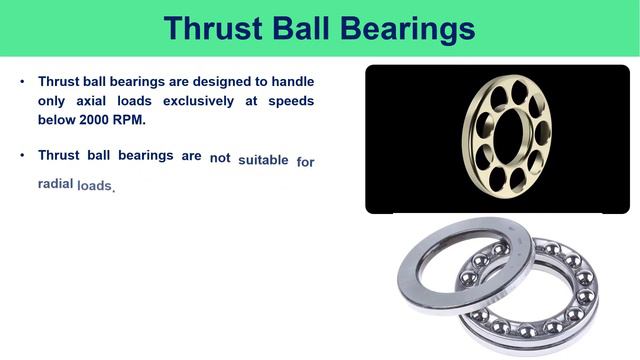 Thrust Ball Bearings

• Thrust ball bearings are designed to handle only axial loads exclusively at speeds below 2000 RPM.

• Thrust ball bearings are not suitable for radial loads.